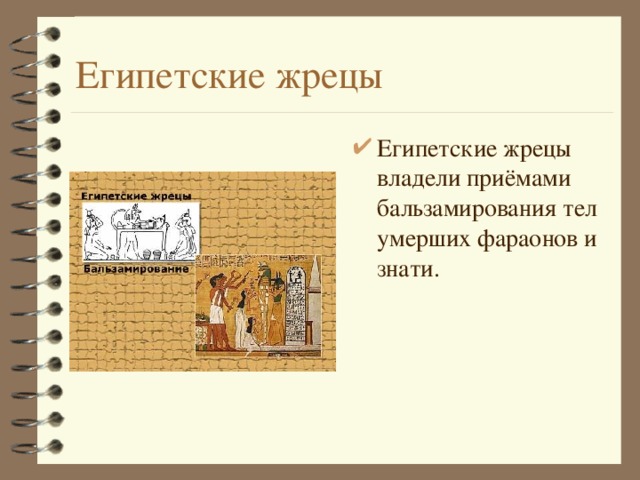 Египетские жрецы

Египетские жрецы

Бальзамирование

✔ Египетские жрецы владели приёмами бальзамирования тел умерших фараонов и знати.